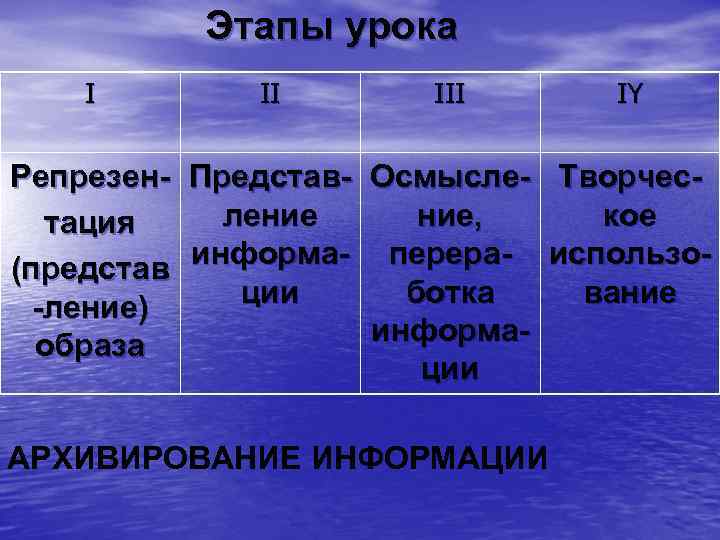 Этапы урока

| I | II | III | IY |
|---|---|---|---|
| Репрезентация (представ-ление) образа | Представление информации | Осмысление, переработка информации | Творческое использование |

АРХИВИРОВАНИЕ ИНФОРМАЦИИ